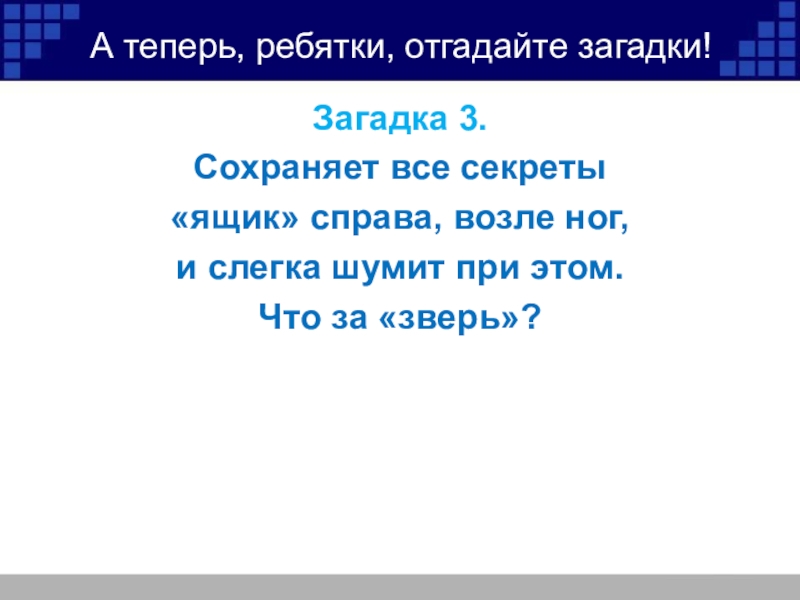 А теперь, ребятки, отгадайте загадки!

Загадка 3.
Сохраняет все секреты
«ящик» справа, возле ног,
и слегка шумит при этом.
Что за «зверь»?